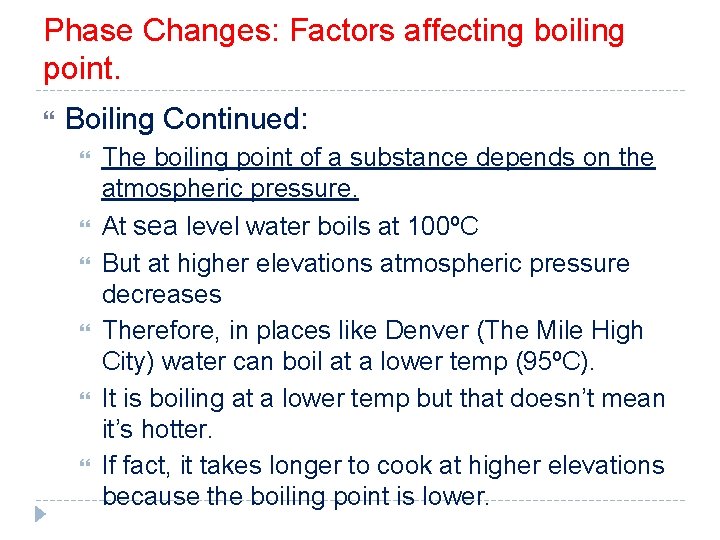 Phase Changes: Factors affecting boiling point.

Boiling Continued:

The boiling point of a substance depends on the atmospheric pressure.

At sea level water boils at 100ºC

But at higher elevations atmospheric pressure decreases

Therefore, in places like Denver (The Mile High City) water can boil at a lower temp (95ºC).

It is boiling at a lower temp but that doesn't mean it's hotter.

If fact, it takes longer to cook at higher elevations because the boiling point is lower.